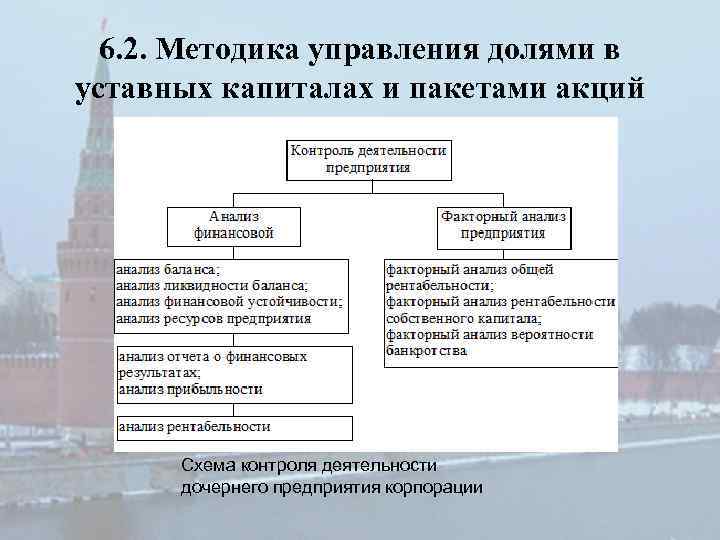 6.2. Методика управления долями в уставных капиталах и пакетами акций

Контроль деятельности предприятия

Анализ финансовой

Факторный анализ предприятия

анализ баланса;
анализ ликвидности баланса;
анализ финансовой устойчивости;
анализ ресурсов предприятия

анализ отчета о финансовых результатах;
анализ прибыльности

анализ рентабельности

факторный анализ общей рентабельности;
факторный анализ рентабельности собственного капитала;
факторный анализ вероятности банкротства

Схема контроля деятельности дочернего предприятия корпорации